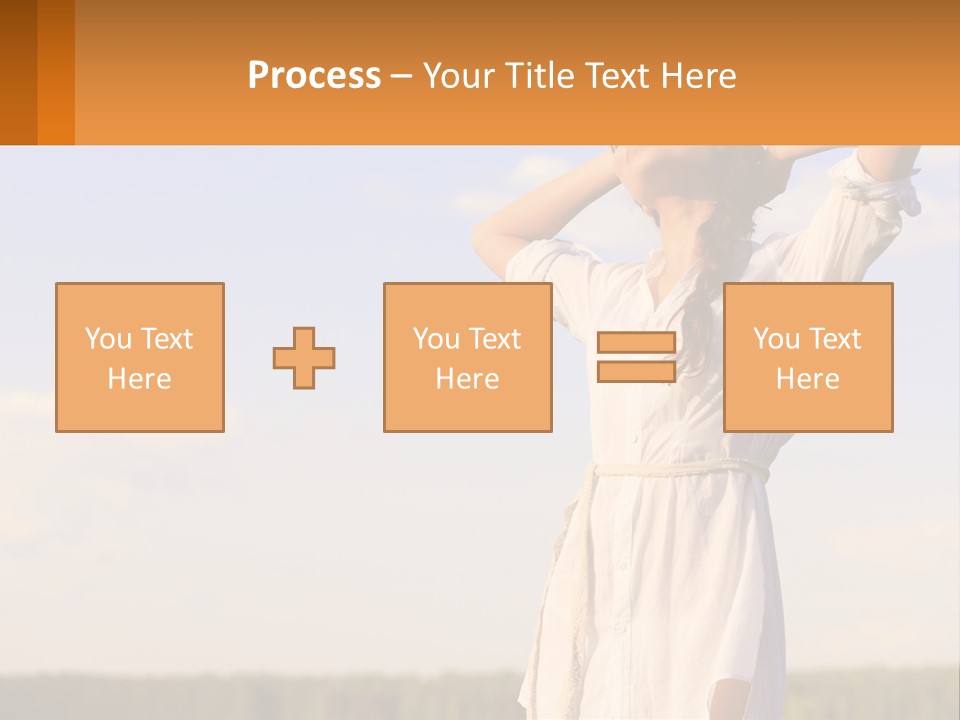 Process – Your Title Text Here

You Text Here

You Text Here

You Text Here